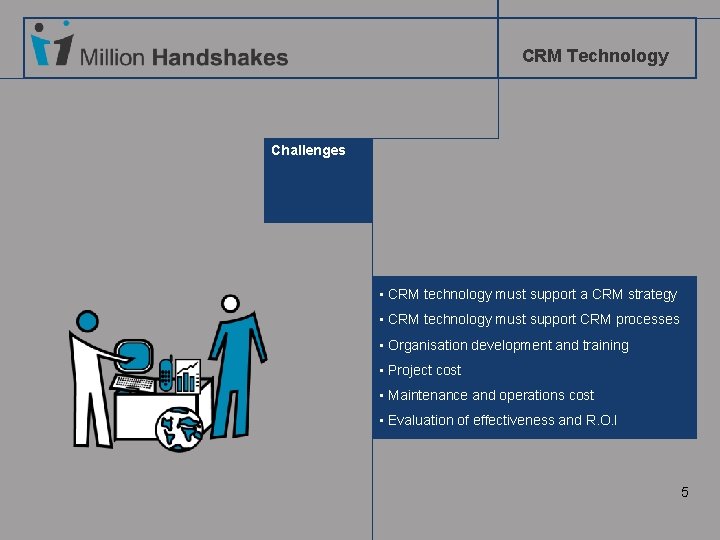 1 Million Handshakes

CRM Technology

Challenges

▪ CRM technology must support a CRM strategy
▪ CRM technology must support CRM processes
▪ Organisation development and training
▪ Project cost
▪ Maintenance and operations cost
▪ Evaluation of effectiveness and R.O.I

5